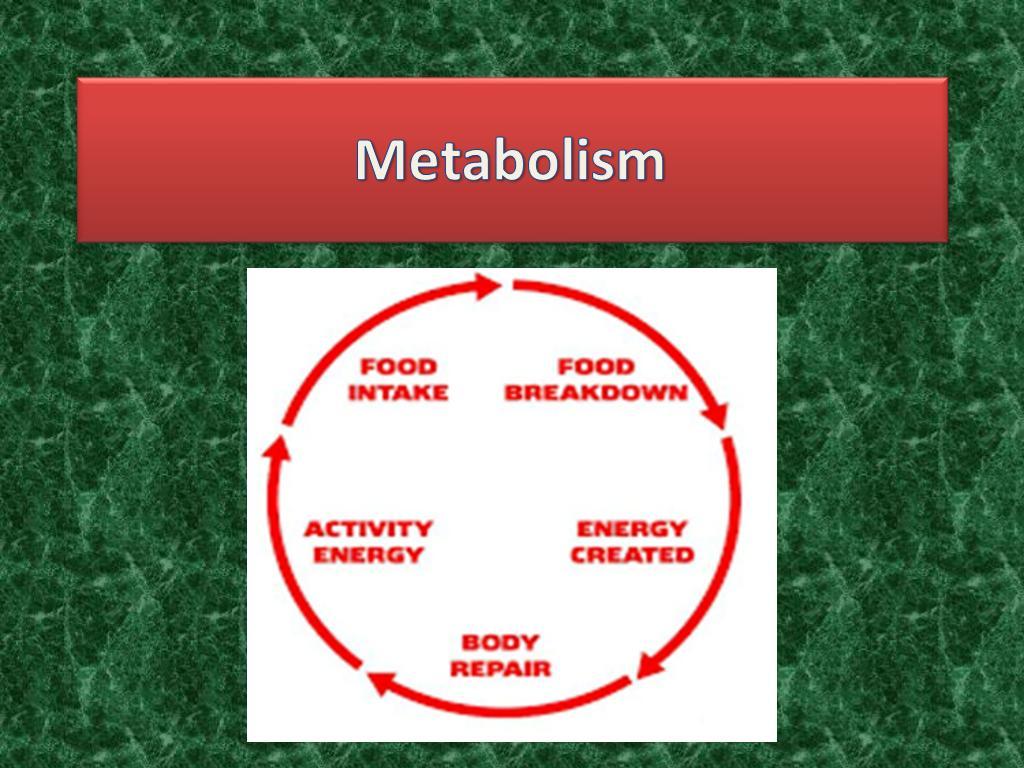 Metabolism

FOOD INTAKE

FOOD BREAKDOWN

ENERGY CREATED

BODY REPAIR

ACTIVITY ENERGY